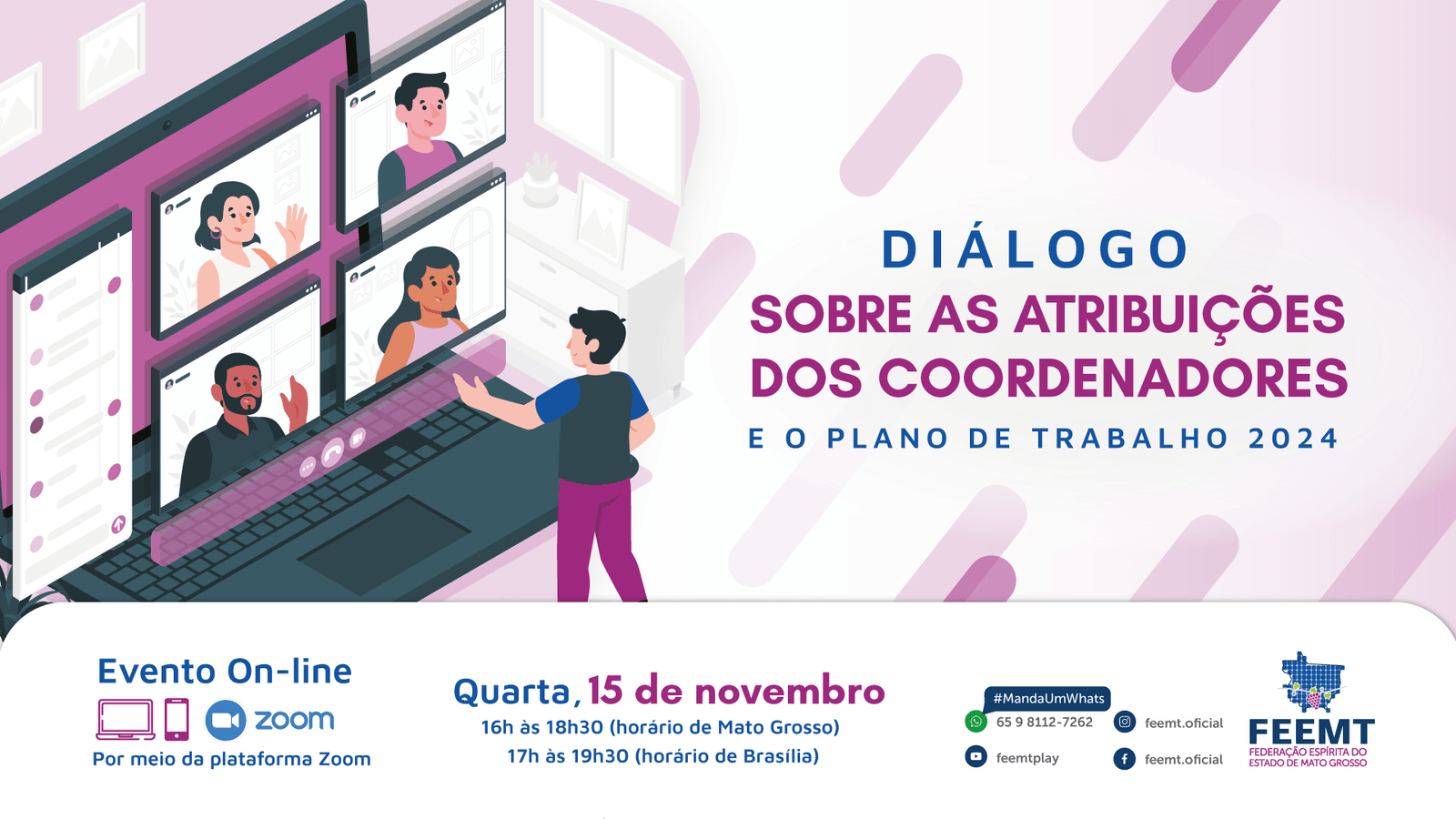 DIÁLOGO
SOBRE AS ATRIBUIÇÕES DOS COORDENADORES
E O PLANO DE TRABALHO 2024

Evento On-line
zoom
Por meio da plataforma Zoom

Quarta, 15 de novembro
16h às 18h30 (horário de Mato Grosso)
17h às 19h30 (horário de Brasília)

#MandaUmWhats
65 9 8112-7262
feemtplay
feemt.oficial
feemt.oficial

FEEMT
FEDERAÇÃO ESPÍRITA DO ESTADO DE MATO GROSSO